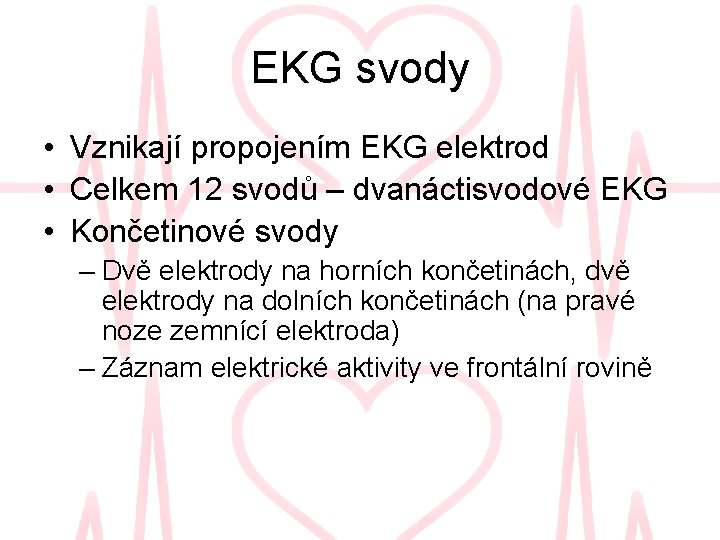 EKG svody

• Vznikají propojením EKG elektrod
• Celkem 12 svodů – dvanáctisvodové EKG
• Končetinové svody
– Dvě elektrody na horních končetinách, dvě elektrody na dolních končetinách (na pravé noze zemnící elektroda)
– Záznam elektrické aktivity ve frontální rovině